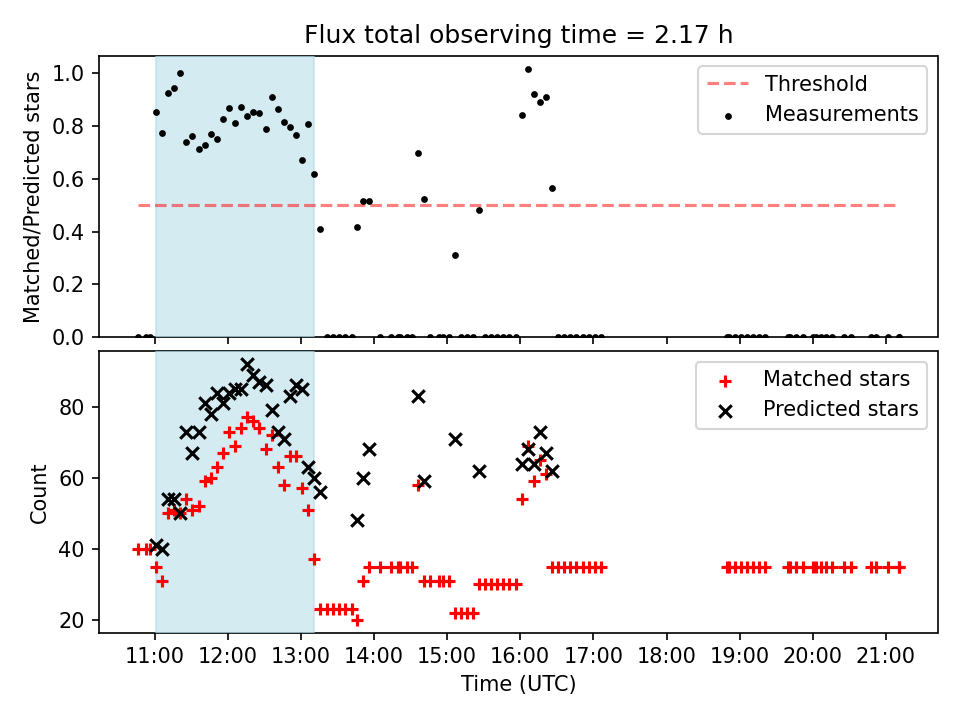 Flux total observing time = 2.17 h

Matched/Predicted stars

1.0
0.8
0.6
0.4
0.2
0.0

Threshold
Measurements

Count

80
60
40
20

Matched stars
Predicted stars

11:00 12:00 13:00 14:00 15:00 16:00 17:00 18:00 19:00 20:00 21:00

Time (UTC)